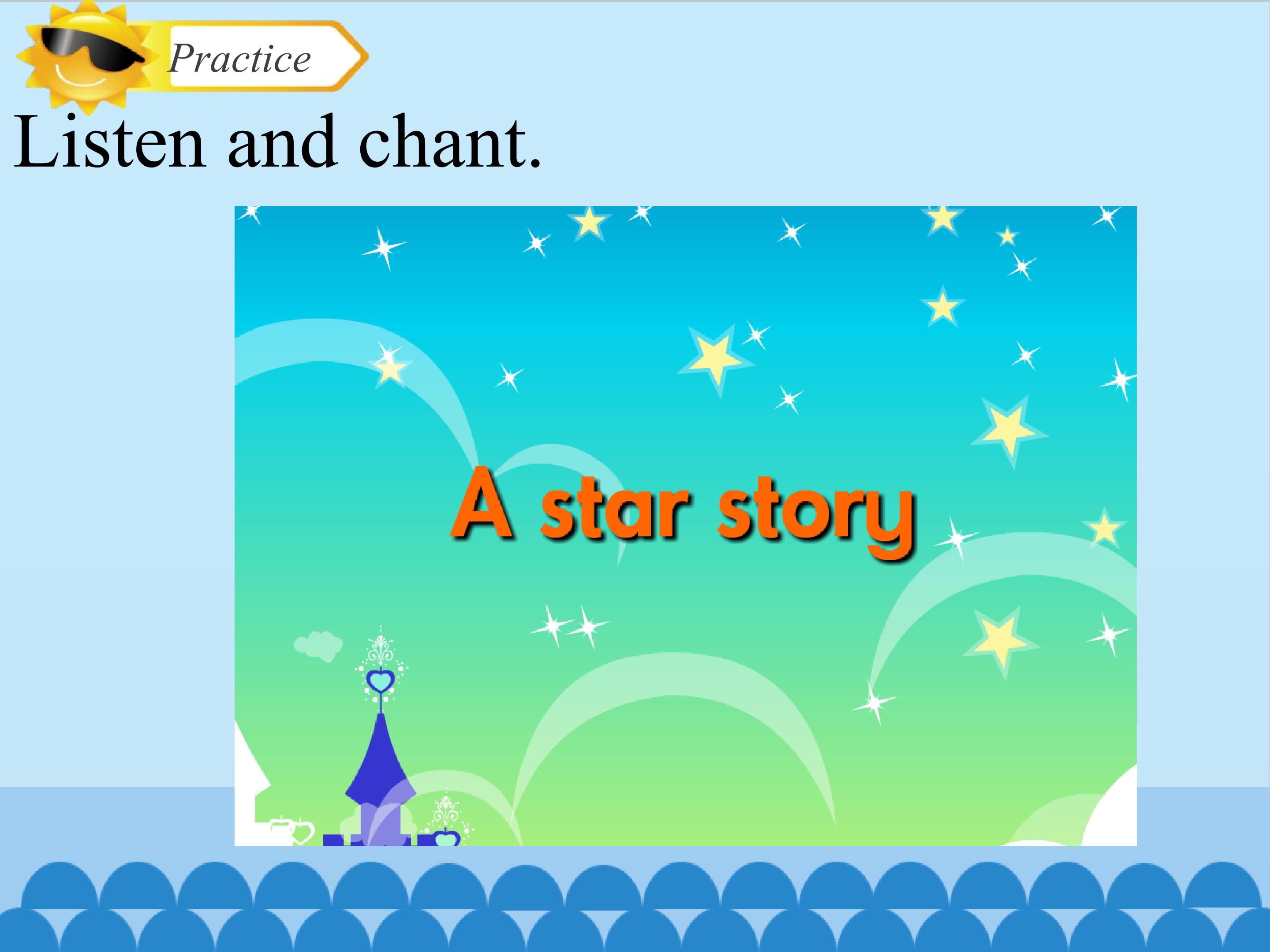 Practice

Listen and chant.

A star story